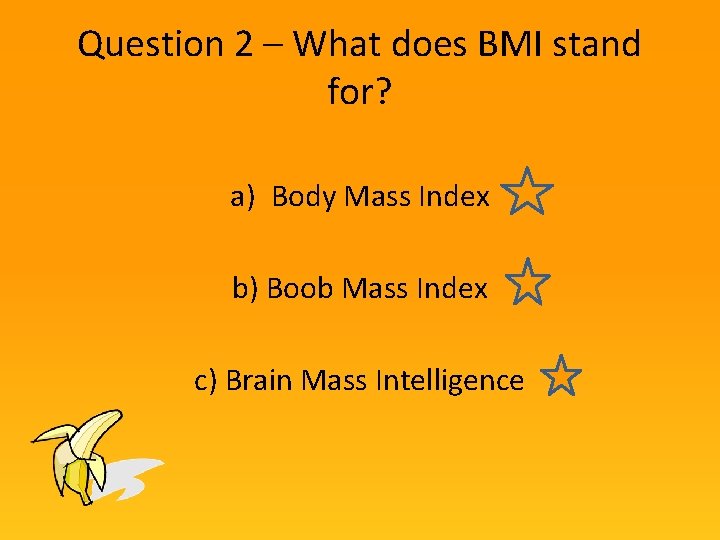 Question 2 – What does BMI stand for?

a) Body Mass Index

b) Boob Mass Index

c) Brain Mass Intelligence